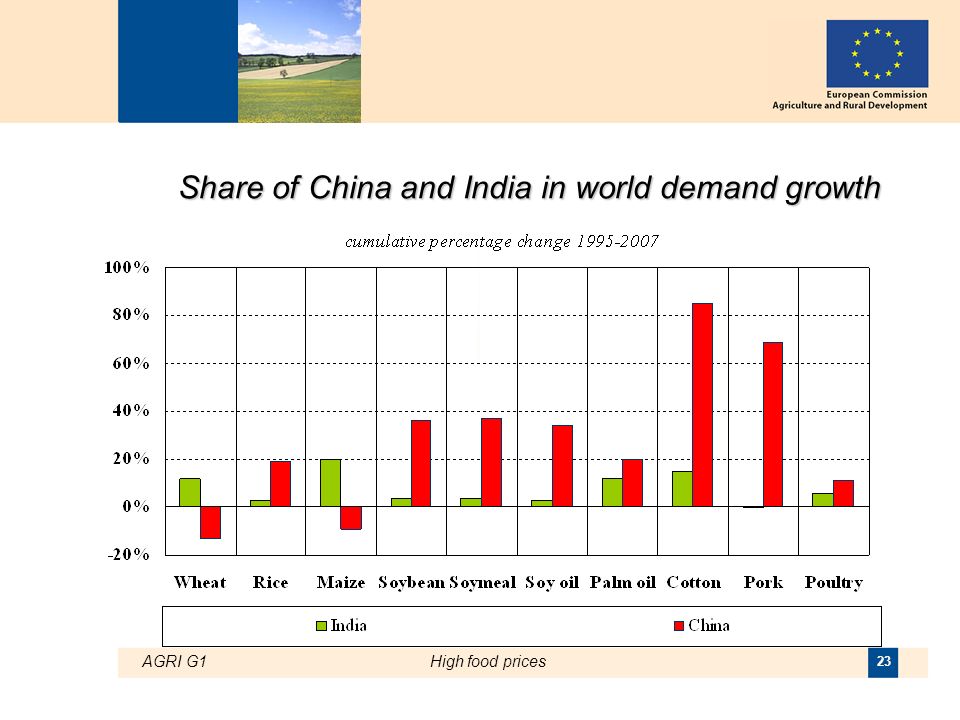 European Commission
Agriculture and Rural Development

Share of China and India in world demand growth

cumulative percentage change 1995-2007

100%
80%
60%
40%
20%
0%
-20%

Wheat Rice Maize Soybean Soymeal Soy oil Palm oil Cotton Pork Poultry

India China

AGRI G1 High food prices 23